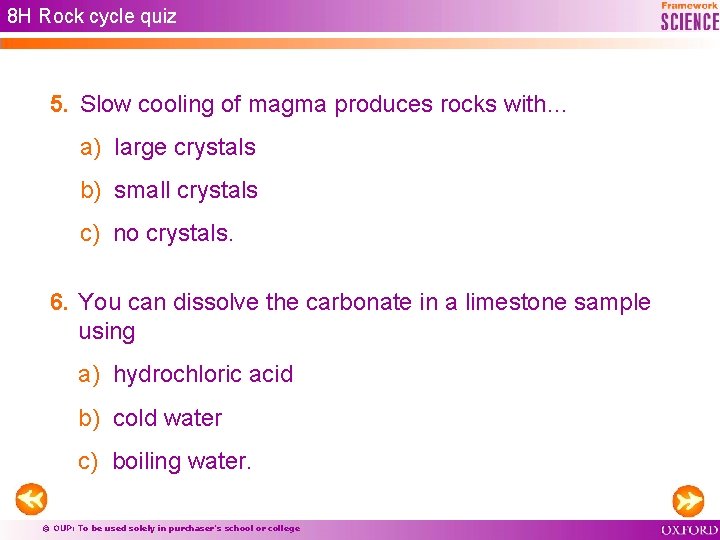 8H Rock cycle quiz

Framework SCIENCE

5. Slow cooling of magma produces rocks with...

a) large crystals

b) small crystals

c) no crystals.

6. You can dissolve the carbonate in a limestone sample using

a) hydrochloric acid

b) cold water

c) boiling water.

© OUP: To be used solely in purchaser's school or college

OXFORD